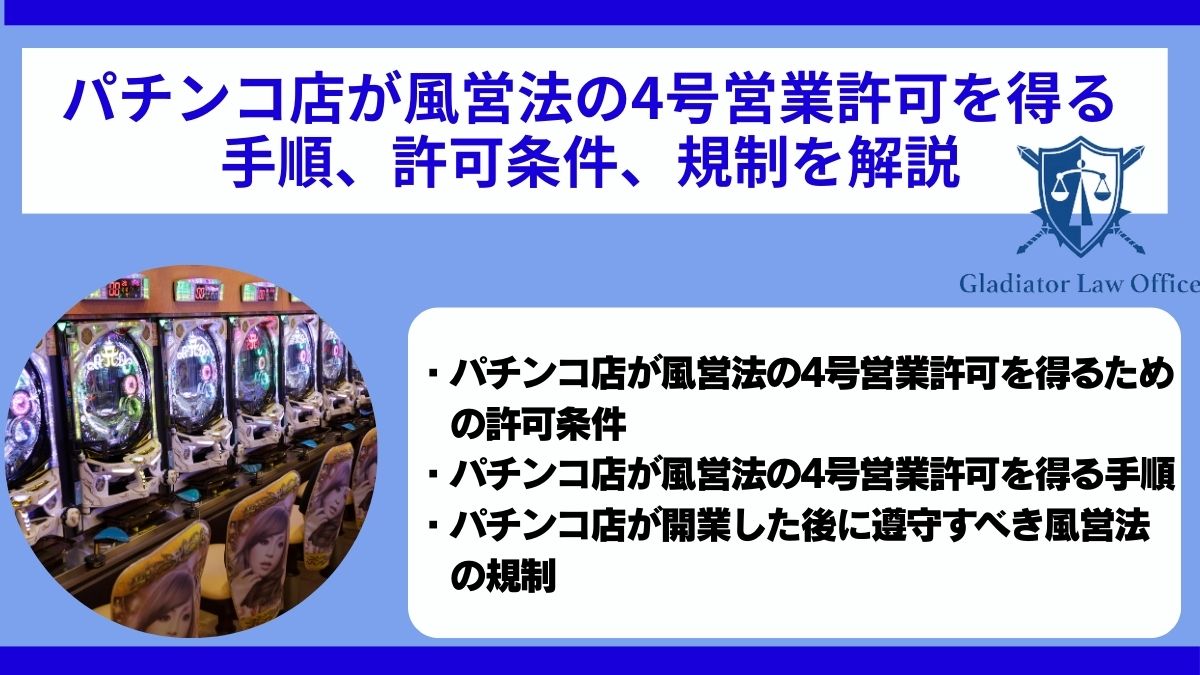 パチンコ店が風営法の4号営業許可を得る手順、許可条件、規制を解説

Gladiator Law Office

・パチンコ店が風営法の4号営業許可を得るための許可条件
・パチンコ店が風営法の4号営業許可を得る手順
・パチンコ店が開業した後に遵守すべき風営法の規制